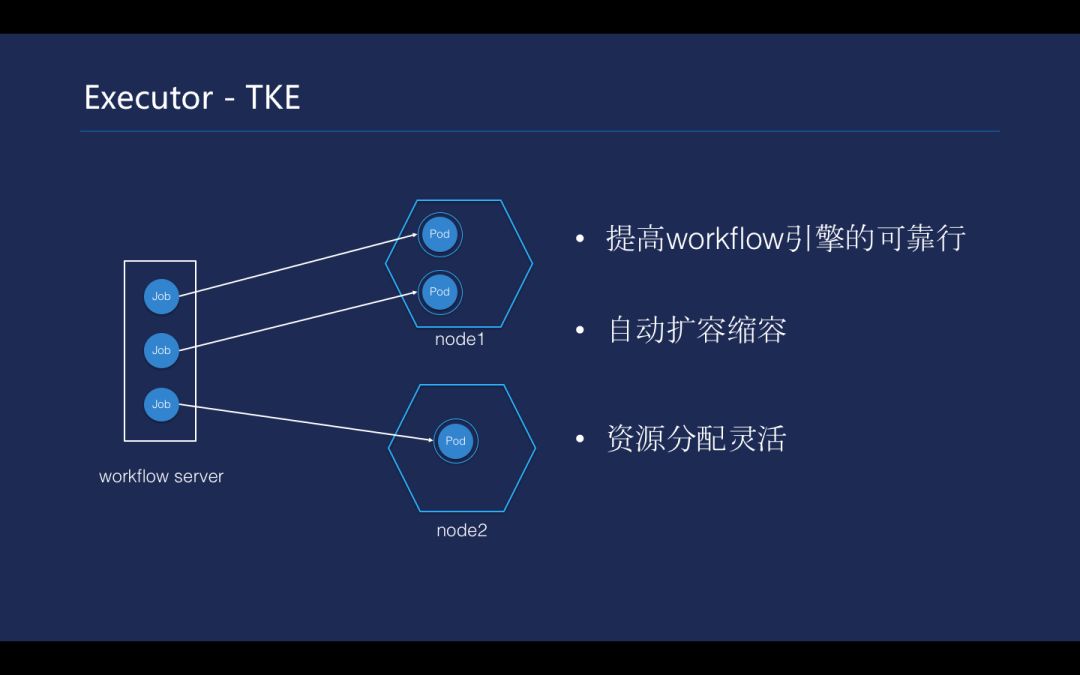 Executor - TKE

Job
Job
Job
workflow server

Pod
Pod
node1

Pod
node2

• 提高workflow引擎的可靠行

• 自动扩容缩容

• 资源分配灵活